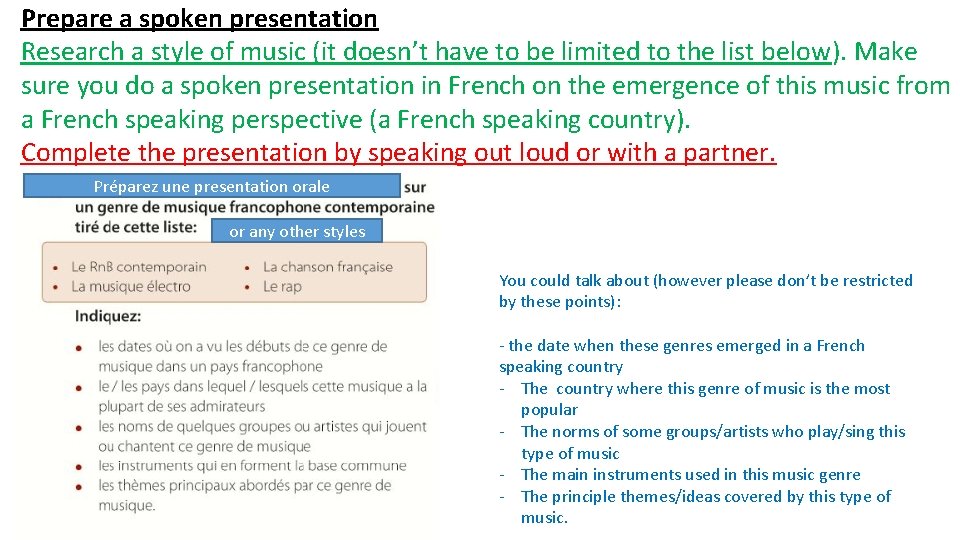 Prepare a spoken presentation

Research a style of music (it doesn't have to be limited to the list below). Make sure you do a spoken presentation in French on the emergence of this music from a French speaking perspective (a French speaking country).

Complete the presentation by speaking out loud or with a partner.

Préparez une presentation orale sur un genre de musique francophone contemporaine tiré de cette liste: or any other styles

- Le RnB contemporain
- La musique électro
- La chanson française
- Le rap

Indiquez:

- les dates où on a vu les débuts de ce genre de musique dans un pays francophone
- le / les pays dans lequel / lesquels cette musique a la plupart de ses admirateurs
- les noms de quelques groupes ou artistes qui jouent ou chantent ce genre de musique
- les instruments qui en forment la base commune
- les thèmes principaux abordés par ce genre de musique.

You could talk about (however please don't be restricted by these points):

- the date when these genres emerged in a French speaking country
- The country where this genre of music is the most popular
- The norms of some groups/artists who play/sing this type of music
- The main instruments used in this music genre
- The principle themes/ideas covered by this type of music.